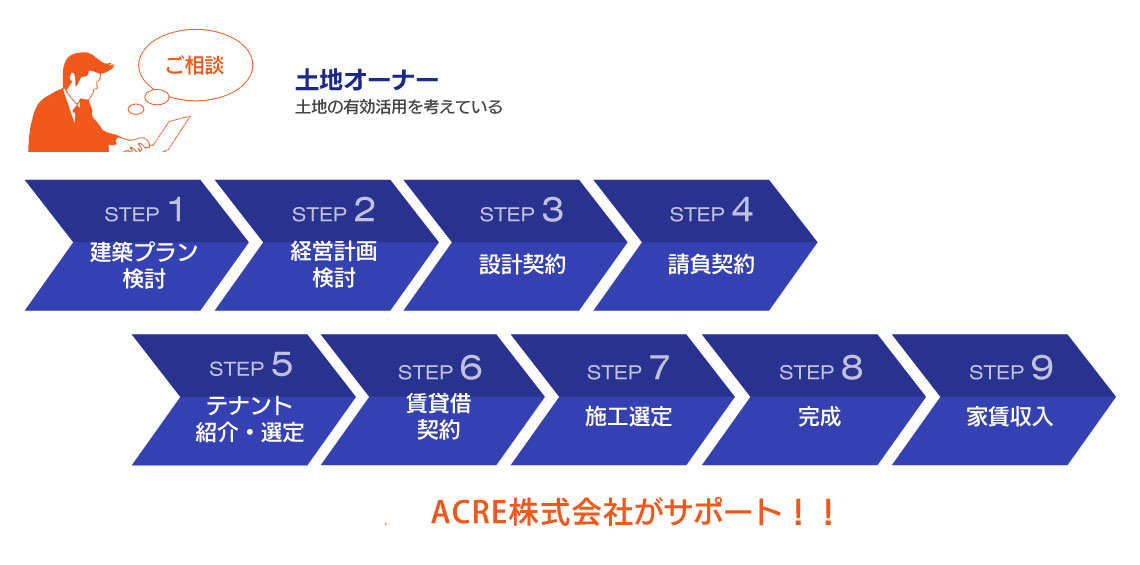 ご相談

土地オーナー
土地の有効活用を考えている

STEP 1
建築プラン検討

STEP 2
経営計画検討

STEP 3
設計契約

STEP 4
請負契約

STEP 5
テナント紹介・選定

STEP 6
賃貸借契約

STEP 7
施工選定

STEP 8
完成

STEP 9
家賃収入

ACRE株式会社がサポート！！